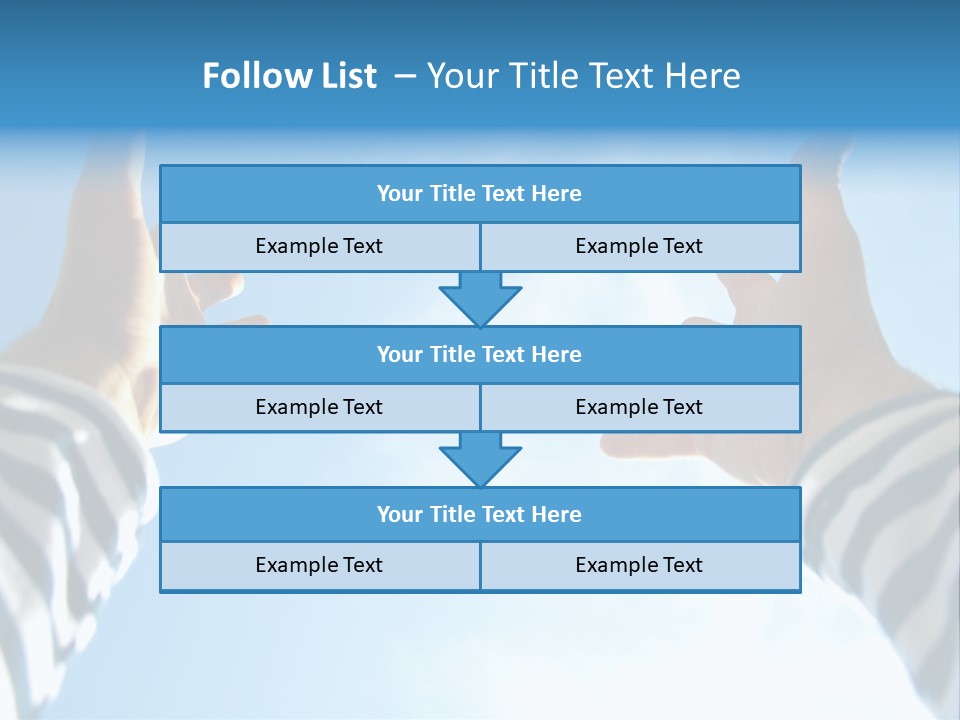 Follow List – Your Title Text Here

Your Title Text Here

Example Text

Example Text

Your Title Text Here

Example Text

Example Text

Your Title Text Here

Example Text

Example Text